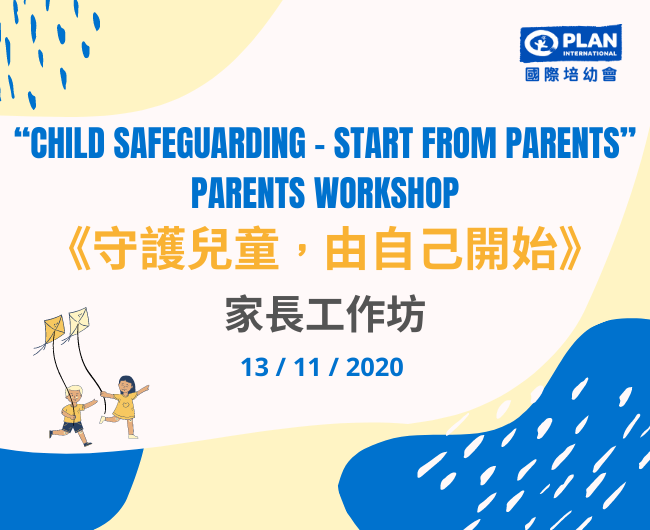 PLAN INTERNATIONAL
國際培幼會

“CHILD SAFEGUARDING - START FROM PARENTS”
PARENTS WORKSHOP
《守護兒童，由自己開始》
家長工作坊
13 / 11 / 2020